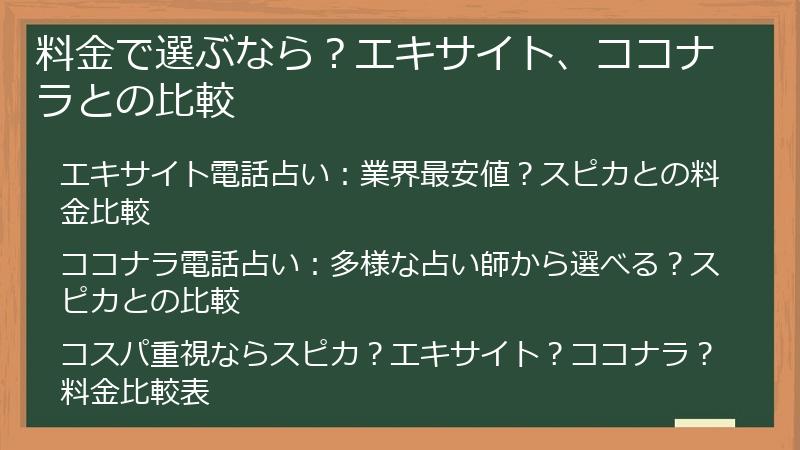 料金で選ぶなら？エキサイト、ココナラとの比較

エキサイト電話占い：業界最安値？スピカとの料金比較

ココナラ電話占い：多様な占い師から選べる？スピカとの比較

コスパ重視ならスピカ？エキサイト？ココナラ？料金比較表